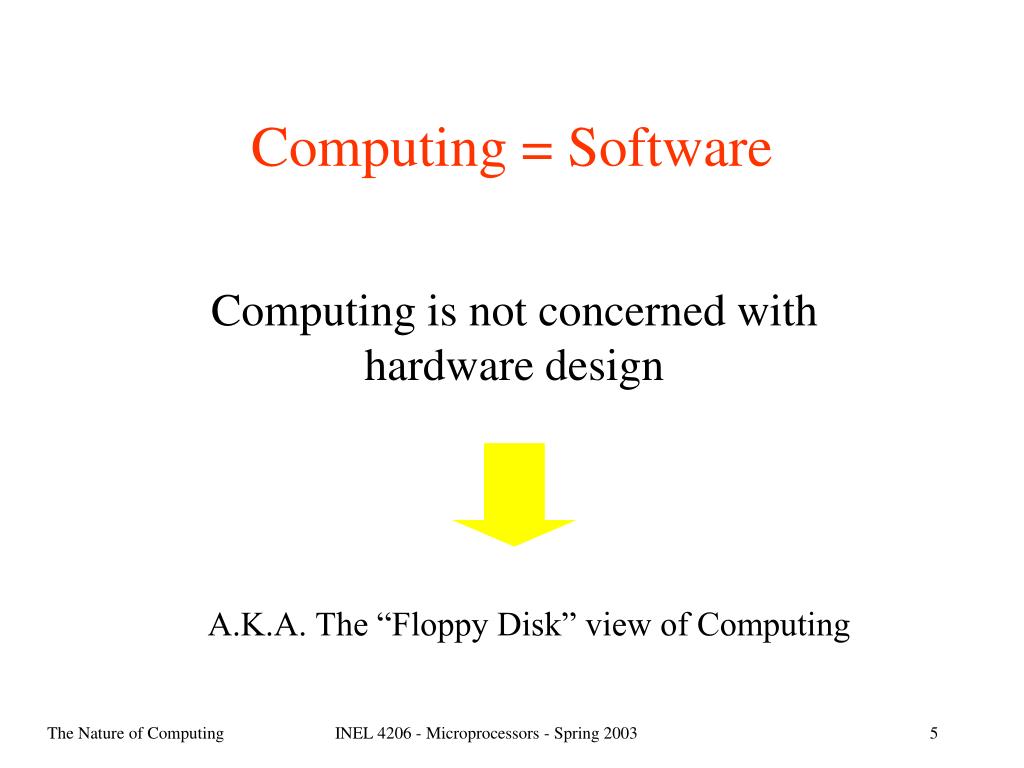 Computing = Software

Computing is not concerned with hardware design

A.K.A. The “Floppy Disk” view of Computing

The Nature of Computing

INEL 4206 - Microprocessors - Spring 2003

5